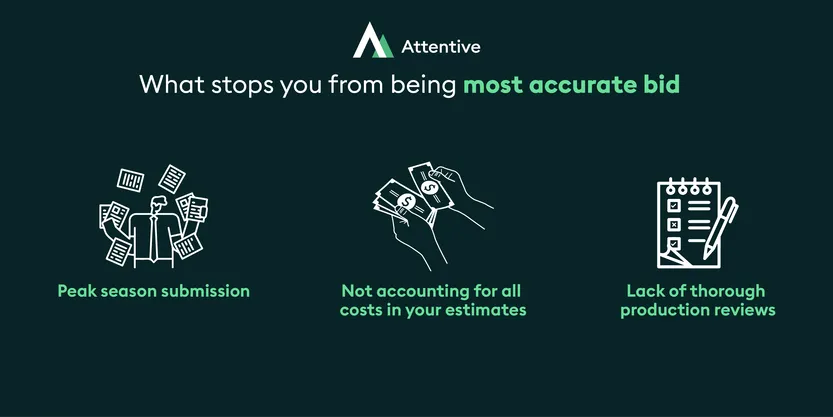 Attentive

What stops you from being most accurate bid

Peak season submission

Not accounting for all costs in your estimates

Lack of thorough production reviews